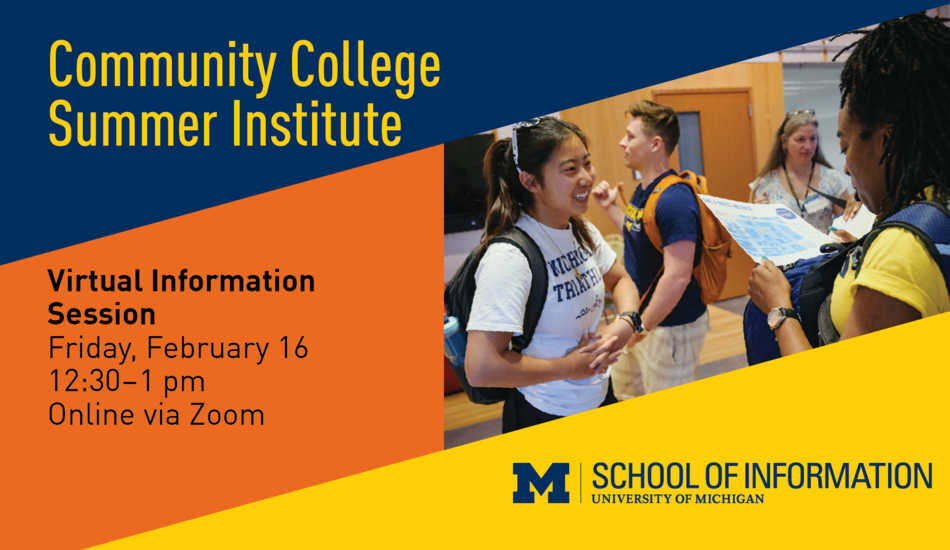 Community College Summer Institute

Virtual Information Session
Friday, February 16
12:30–1 pm
Online via Zoom

M SCHOOL OF INFORMATION
UNIVERSITY OF MICHIGAN